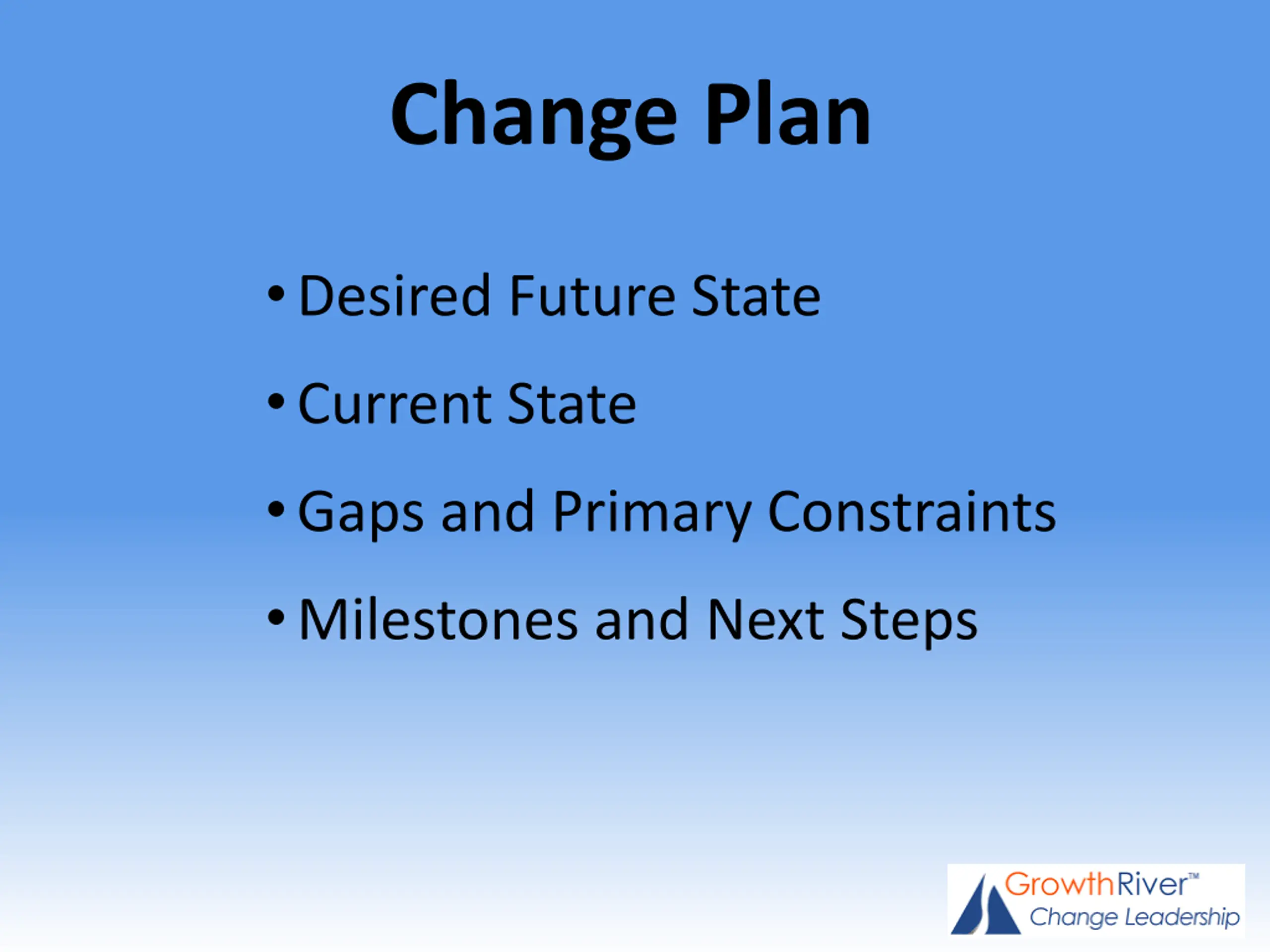 Change Plan

• Desired Future State
• Current State
• Gaps and Primary Constraints
• Milestones and Next Steps

GrowthRiver™
Change Leadership